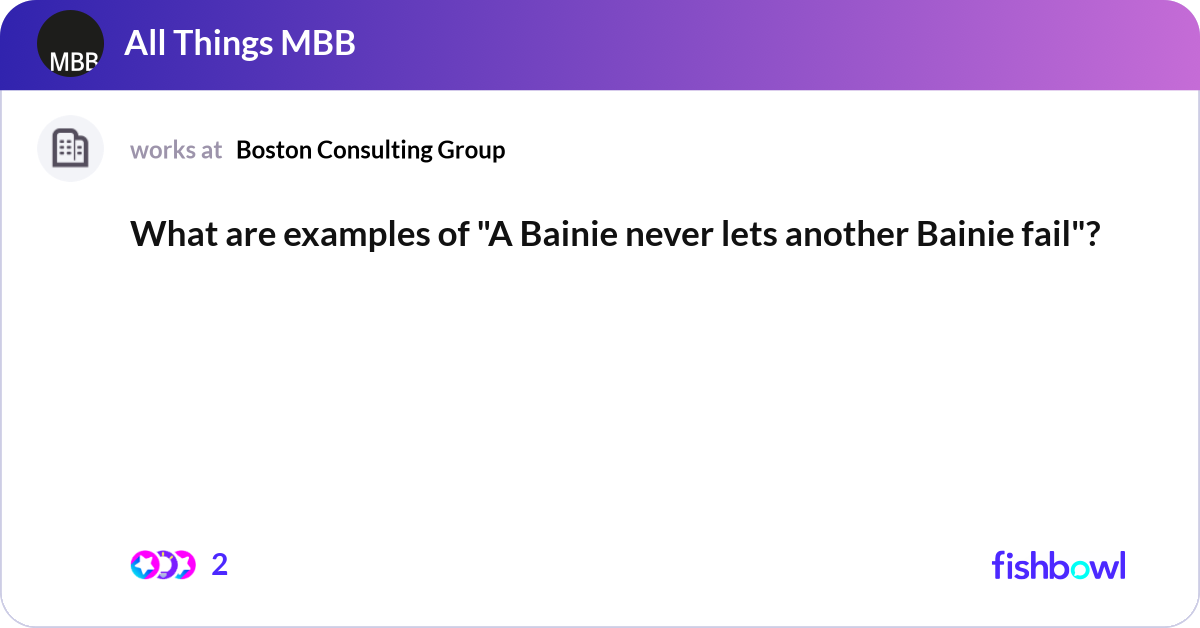 MBB All Things MBB

works at Boston Consulting Group

What are examples of "A Bainie never lets another Bainie fail"?

2

fishbowl